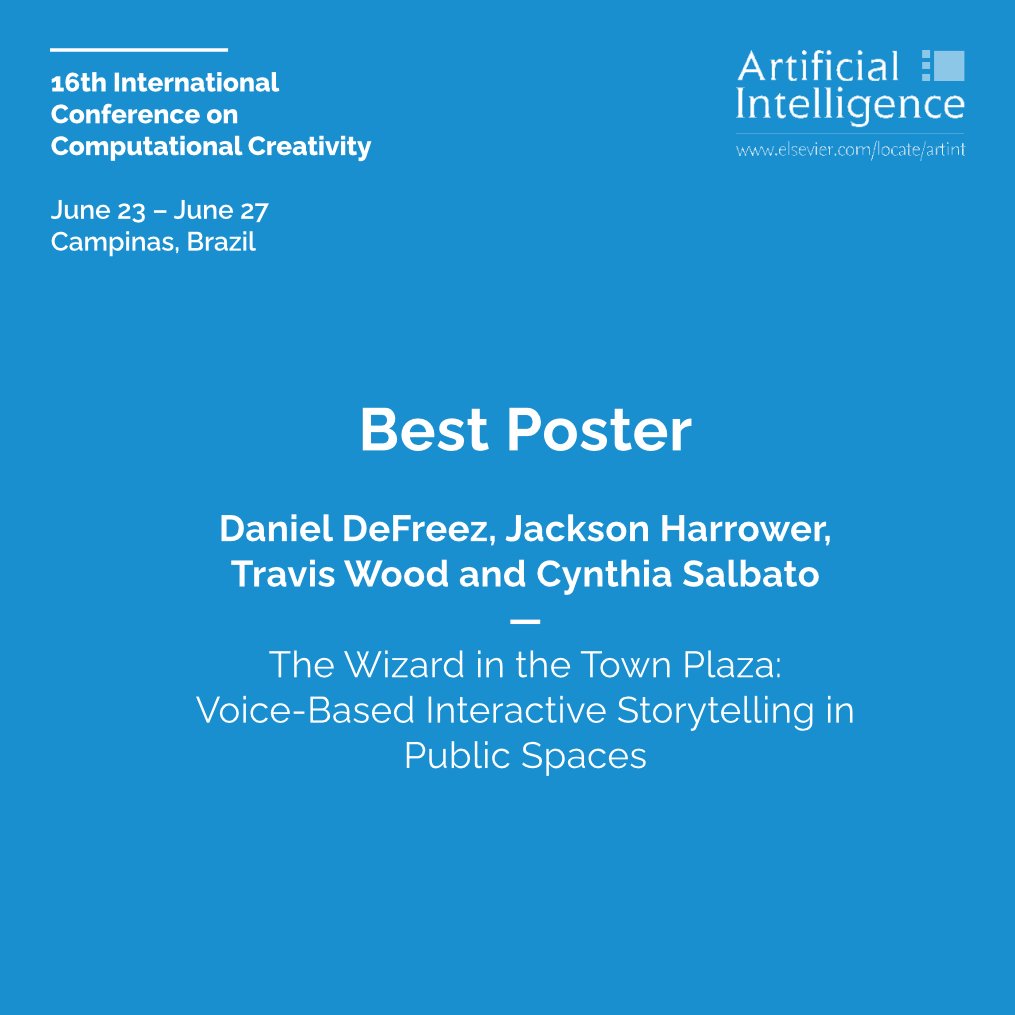 16th International Conference on Computational Creativity

June 23 – June 27
Campinas, Brazil

Artificial Intelligence
www.elsevier.com/locate/artint

Best Poster

Daniel DeFreez, Jackson Harrower, Travis Wood and Cynthia Salbato

—

The Wizard in the Town Plaza: Voice-Based Interactive Storytelling in Public Spaces